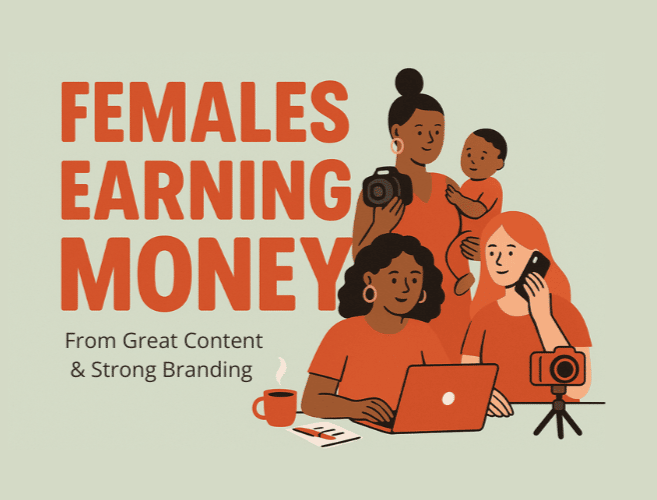 FEMALES EARNING MONEY

From Great Content & Strong Branding